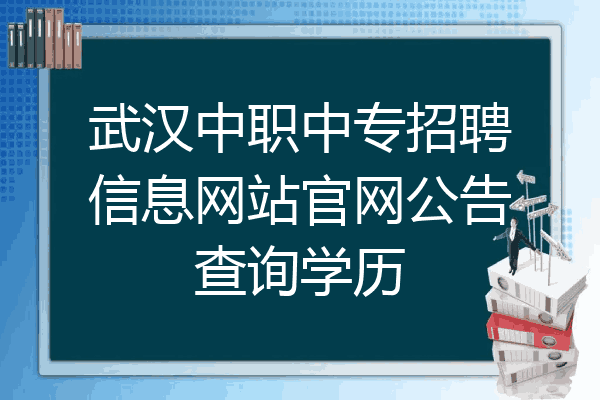 武汉中职中专招聘信息网站官网公告查询学历